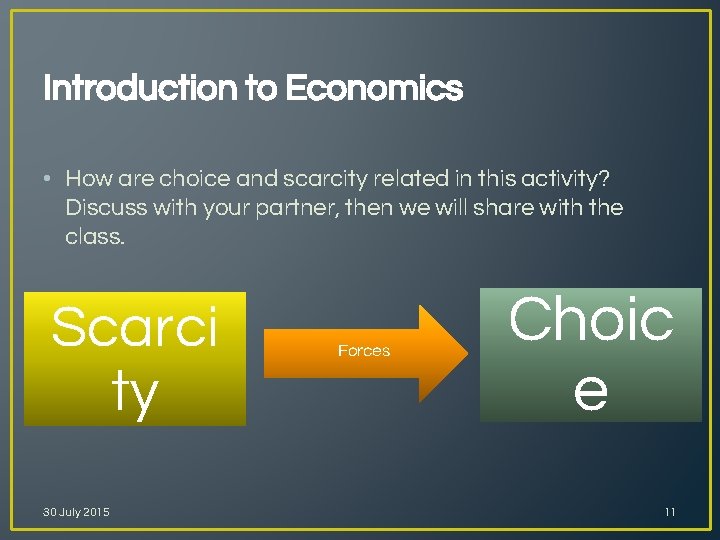 Introduction to Economics

• How are choice and scarcity related in this activity? Discuss with your partner, then we will share with the class.

Scarci
ty

Forces

Choic
e

30 July 2015

11